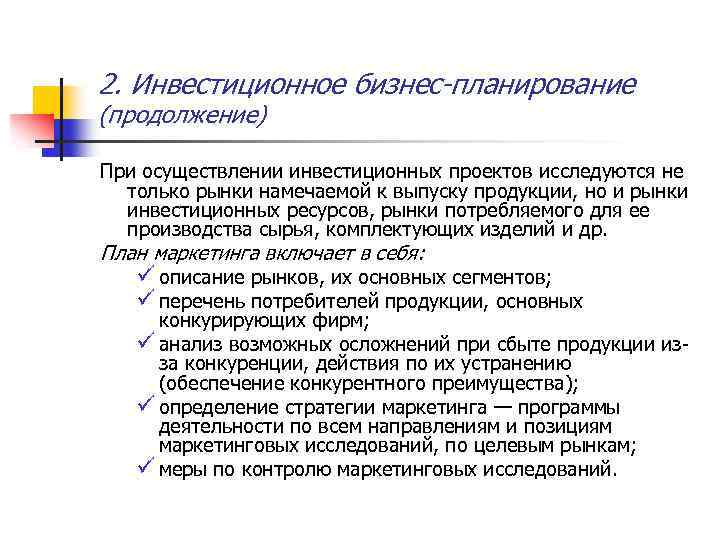 2. Инвестиционное бизнес-планирование (продолжение)

При осуществлении инвестиционных проектов исследуются не только рынки намечаемой к выпуску продукции, но и рынки инвестиционных ресурсов, рынки потребляемого для ее производства сырья, комплектующих изделий и др.

План маркетинга включает в себя:

✓ описание рынков, их основных сегментов;

✓ перечень потребителей продукции, основных конкурирующих фирм;

✓ анализ возможных осложнений при сбыте продукции из-за конкуренции, действия по их устранению (обеспечение конкурентного преимущества);

✓ определение стратегии маркетинга — программы деятельности по всем направлениям и позициям маркетинговых исследований, по целевым рынкам;

✓ меры по контролю маркетинговых исследований.